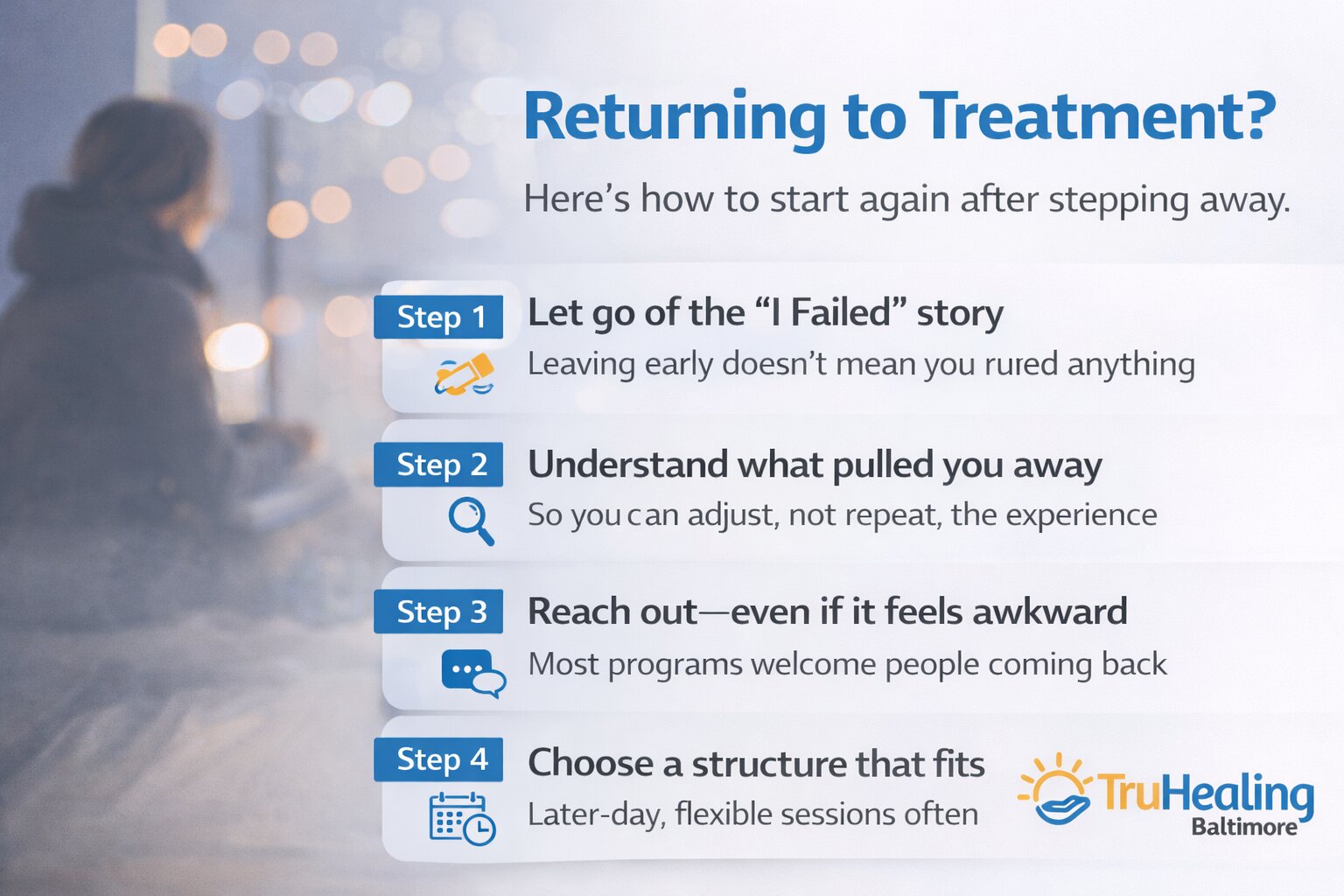 Returning to Treatment?

Here's how to start again after stepping away.

Step 1
Let go of the "I Failed" story
Leaving early doesn't mean you rured anything

Step 2
Understand what pulled you away
So you can adjust, not repeat, the experience

Step 3
Reach out—even if it feels awkward
Most programs welcome people coming back

Step 4
Choose a structure that fits
Later-day, flexible sessions often

TruHealing
Baltimore